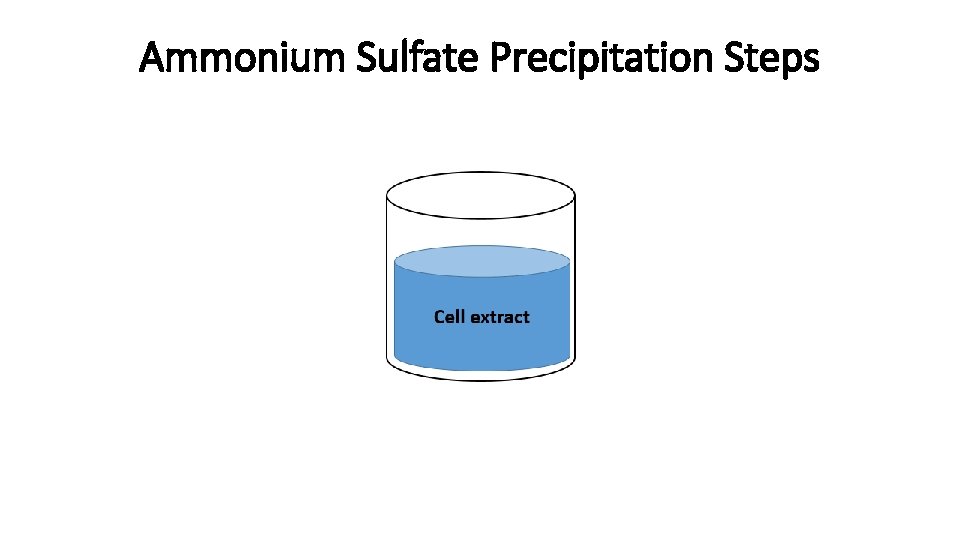 Ammonium Sulfate Precipitation Steps

Cell extract